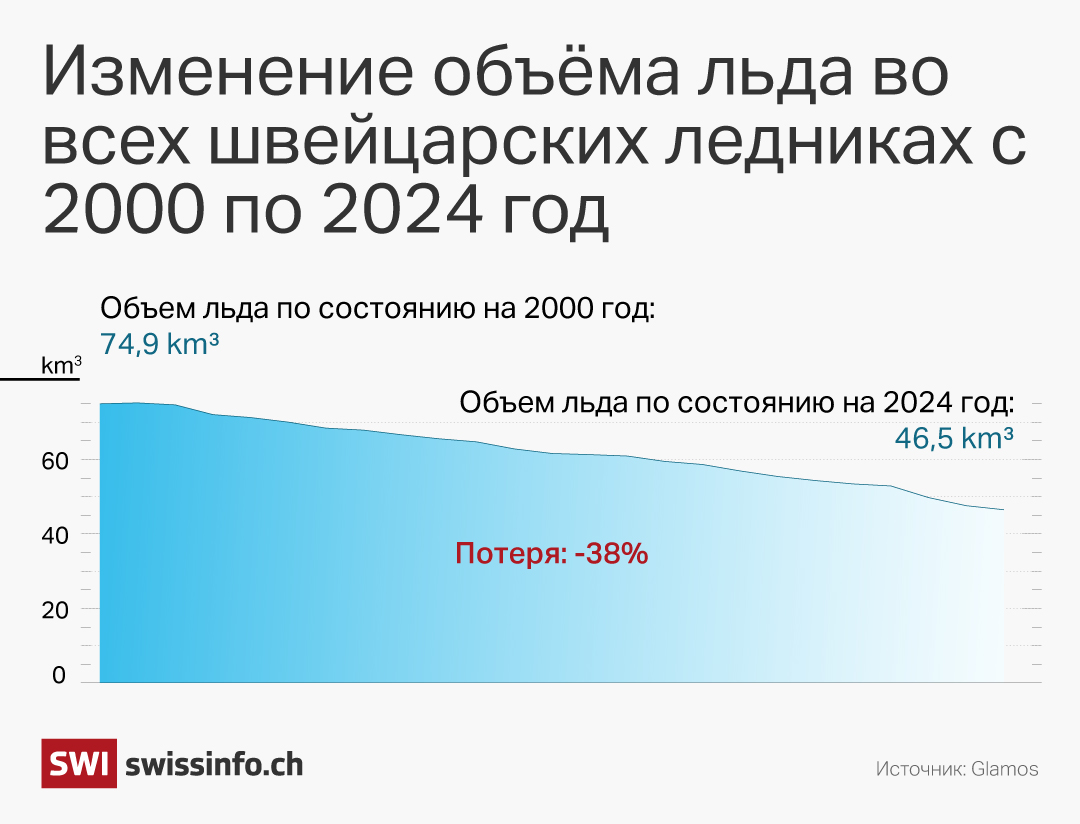 Изменение объёма льда во всех швейцарских ледниках с 2000 по 2024 год

Объем льда по состоянию на 2000 год:
74,9 km³

km³

Объем льда по состоянию на 2024 год:
46,5 km³

60
40
20
0

Потеря: -38%

SWI swissinfo.ch

Источник: Glamos